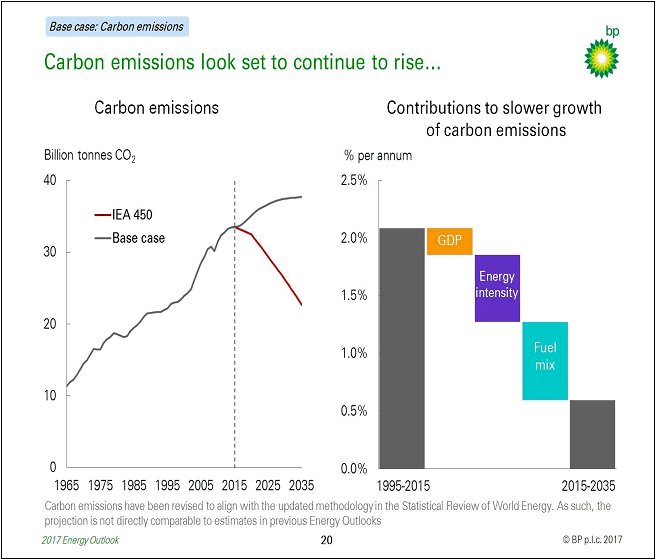 Base case: Carbon emissions

bp

Carbon emissions look set to continue to rise...

Carbon emissions

Billion tonnes $CO_2$

40
30
20
10
0

IEA 450
Base case

1965 1975 1985 1995 2005 2015 2025 2035

Contributions to slower growth of carbon emissions

% per annum

2.5%
2.0%
1.5%
1.0%
0.5%
0.0%

GDP
Energy intensity
Fuel mix

1995-2015
2015-2035

Carbon emissions have been revised to align with the updated methodology in the Statistical Review of World Energy. As such, the projection is not directly comparable to estimates in previous Energy Outlooks

2017 Energy Outlook
20
© BP p.l.c. 2017